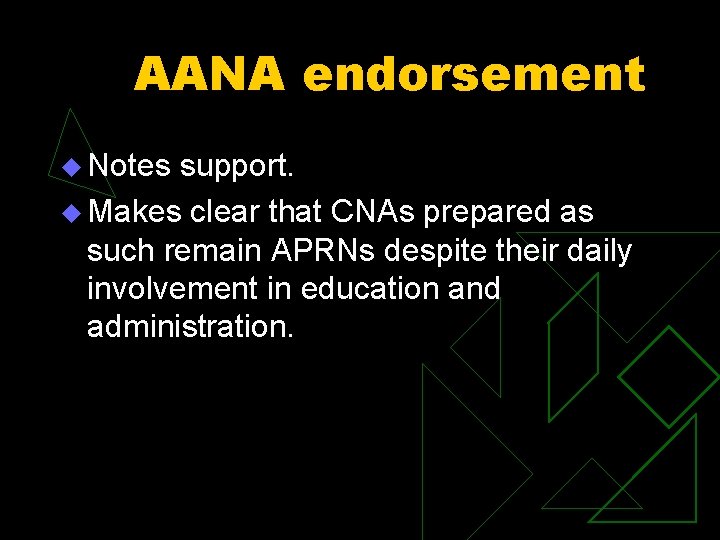 AANA endorsement

Notes support.

Makes clear that CNAs prepared as such remain APRNs despite their daily involvement in education and administration.